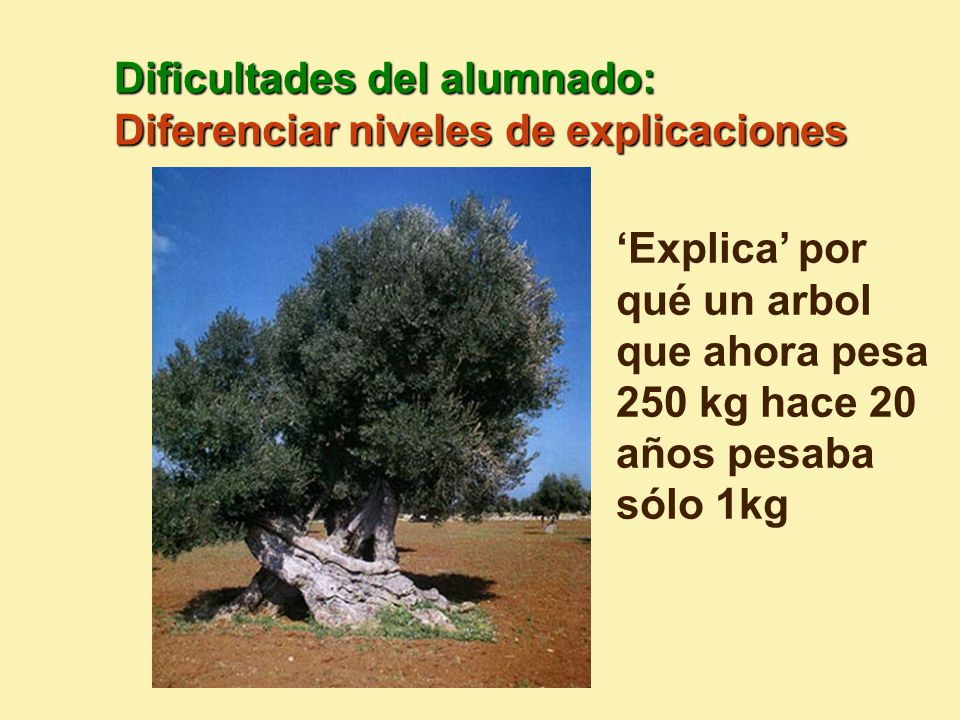 Dificultades del alumnado:
Diferenciar niveles de explicaciones

‘Explica’ por qué un arbol que ahora pesa 250 kg hace 20 años pesaba sólo 1kg